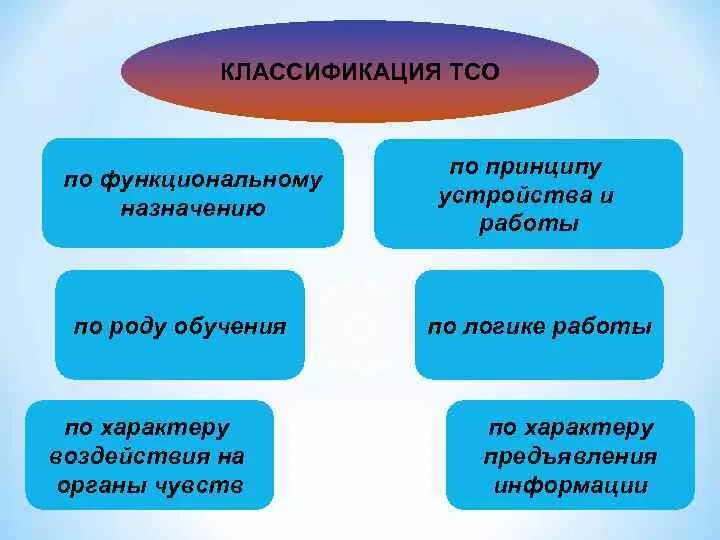 КЛАССИФИКАЦИЯ ТСО

по функциональному назначению

по принципу устройства и работы

по роду обучения

по логике работы

по характеру воздействия на органы чувств

по характеру предъявления информации